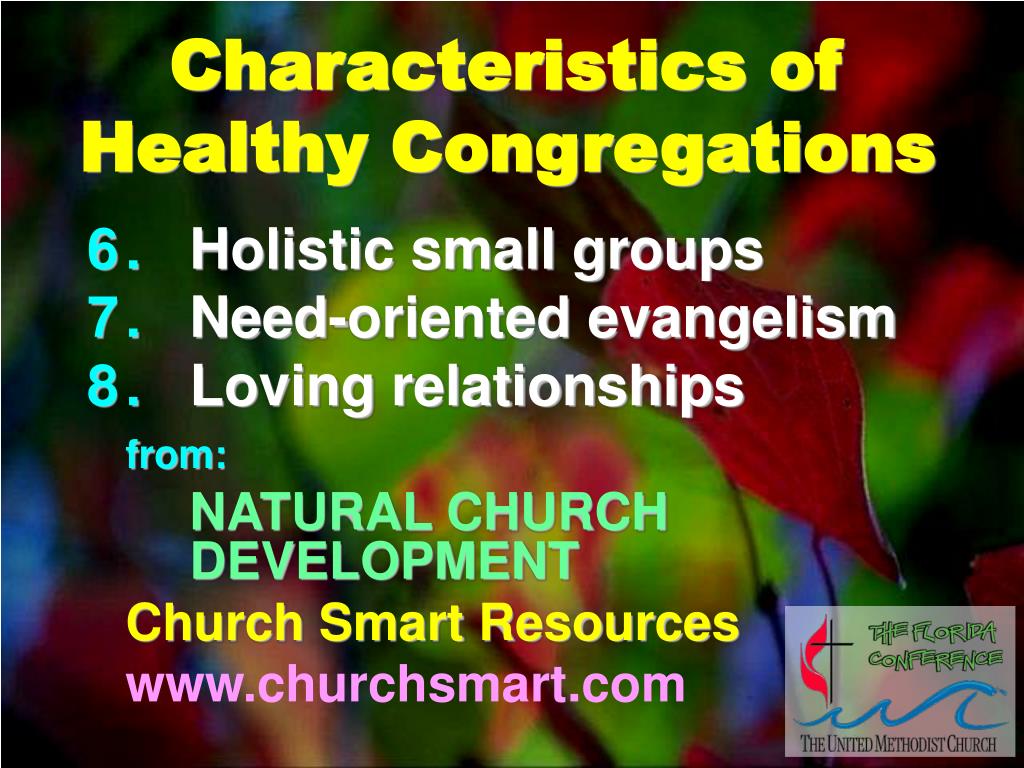 Characteristics of Healthy Congregations

6. Holistic small groups
7. Need-oriented evangelism
8. Loving relationships

from:

NATURAL CHURCH DEVELOPMENT

Church Smart Resources
www.churchsmart.com

THE FLORIDA CONFERENCE
THE UNITED METHODIST CHURCH